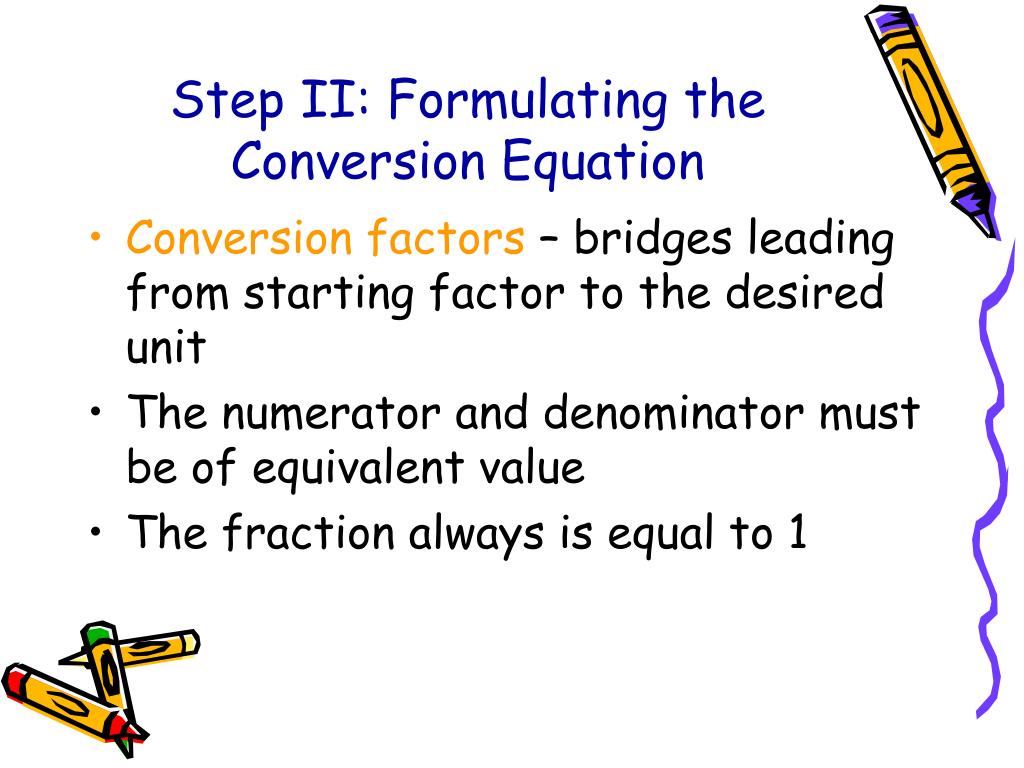 Step II: Formulating the Conversion Equation

• Conversion factors – bridges leading from starting factor to the desired unit
• The numerator and denominator must be of equivalent value
• The fraction always is equal to 1